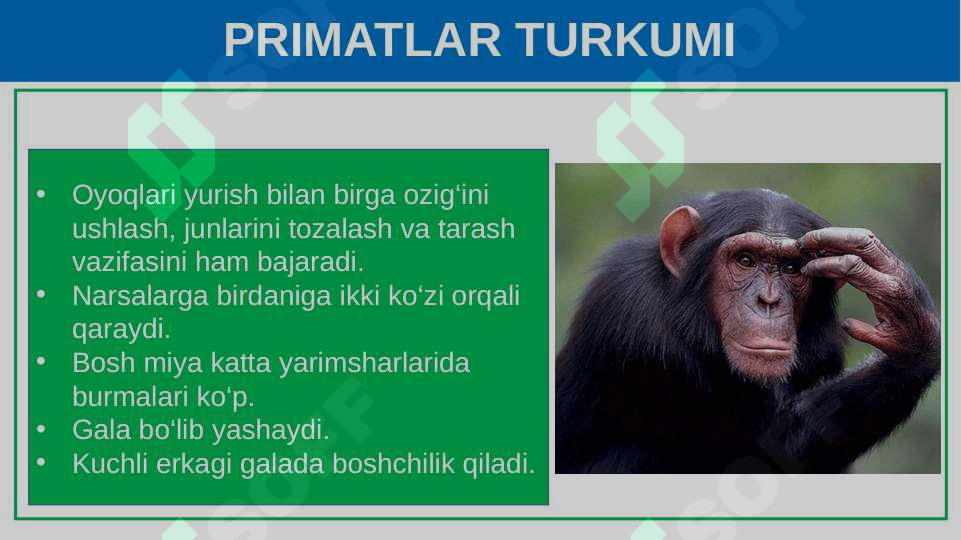 PRIMATLAR TURKUMI

• Oyoqlari yurish bilan birga ozig‘ini ushlash, junlarini tozalash va tarash vazifasini ham bajaradi.
• Narsalarga birdaniga ikki ko‘zi orqali qaraydi.
• Bosh miya katta yarimsharlarida burmalari ko‘p.
• Gala bo‘lib yashaydi.
• Kuchli erkagi galada boshchilik qiladi.